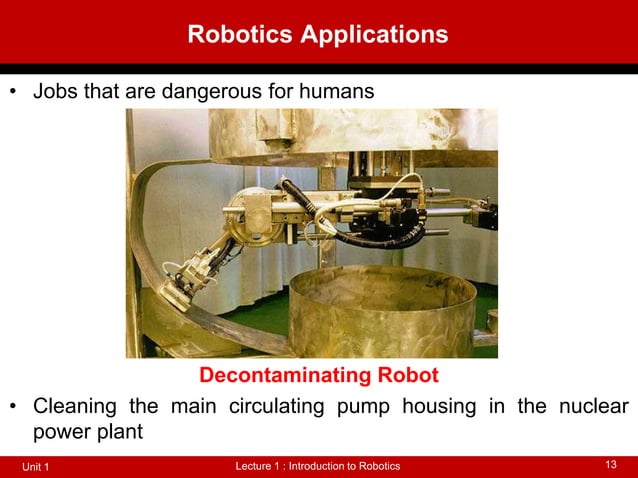 Robotics Applications

• Jobs that are dangerous for humans

Decontaminating Robot

• Cleaning the main circulating pump housing in the nuclear power plant

Unit 1 Lecture 1 : Introduction to Robotics 13